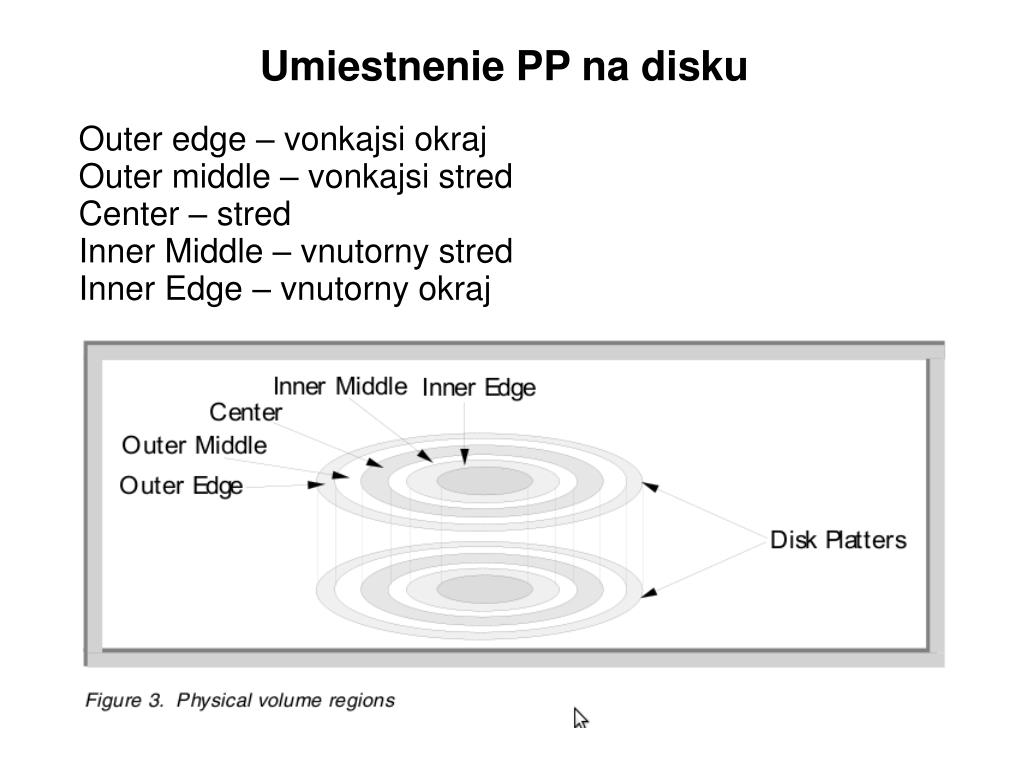 Umiestnenie PP na disku

Outer edge – vonkajsi okraj
Outer middle – vonkajsi stred
Center – stred
Inner Middle – vnutorny stred
Inner Edge – vnutorny okraj

Inner Middle
Inner Edge
Center
Outer Middle
Outer Edge
Disk Platters

Figure 3. Physical volume regions